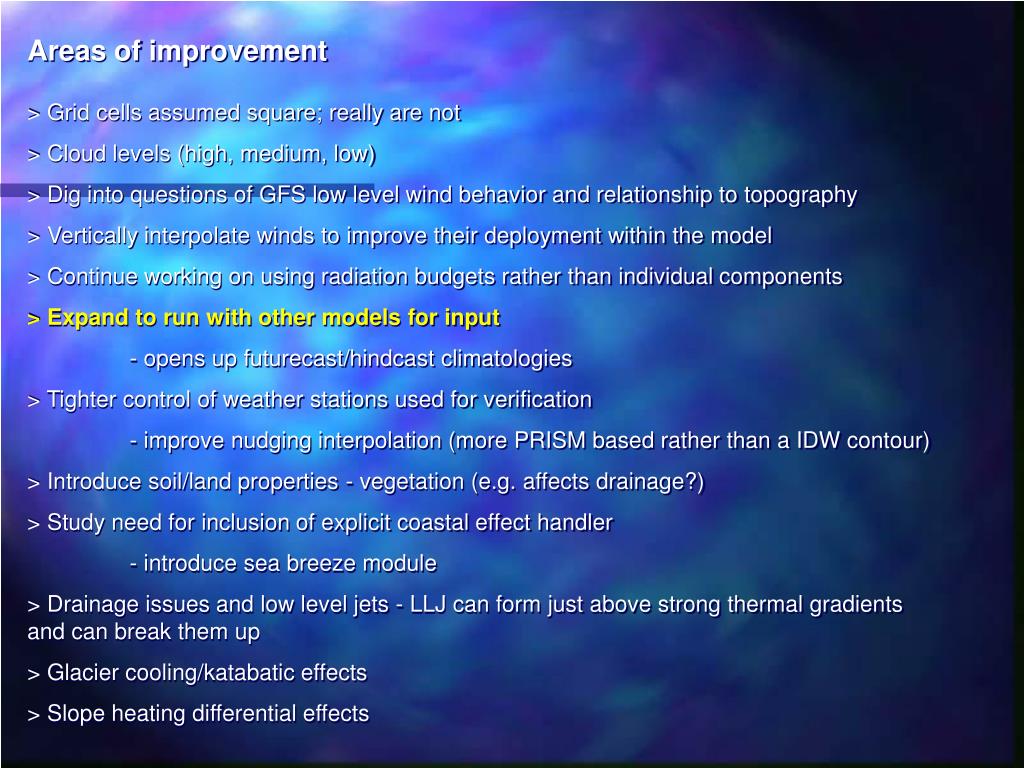 Areas of improvement

> Grid cells assumed square; really are not

> Cloud levels (high, medium, low)

> Dig into questions of GFS low level wind behavior and relationship to topography

> Vertically interpolate winds to improve their deployment within the model

> Continue working on using radiation budgets rather than individual components

> Expand to run with other models for input

- opens up futurecast/hindcast climatologies

> Tighter control of weather stations used for verification

- improve nudging interpolation (more PRISM based rather than a IDW contour)

> Introduce soil/land properties - vegetation (e.g. affects drainage?)

> Study need for inclusion of explicit coastal effect handler

- introduce sea breeze module

> Drainage issues and low level jets - LLJ can form just above strong thermal gradients and can break them up

> Glacier cooling/katabatic effects

> Slope heating differential effects